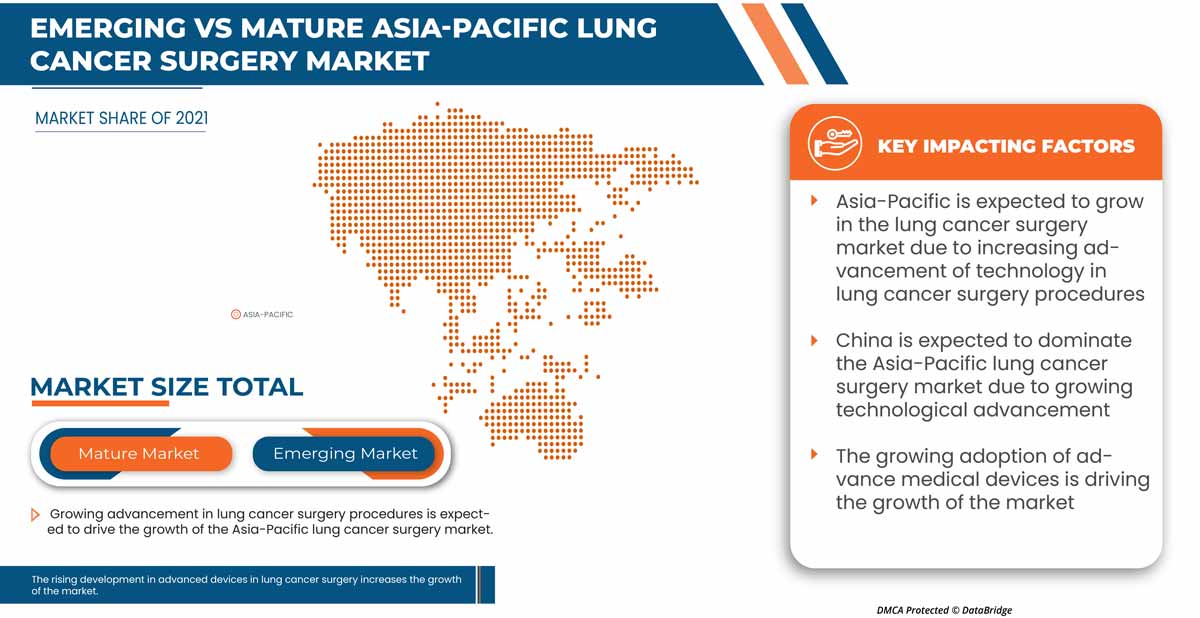 EMERGING VS MATURE ASIA-PACIFIC LUNG CANCER SURGERY MARKET

MARKET SHARE OF 2021

ASIA-PACIFIC

MARKET SIZE TOTAL

Mature Market

Emerging Market

Growing advancement in lung cancer surgery procedures is expected to drive the growth of the Asia-Pacific lung cancer surgery market.

The rising development in advanced devices in lung cancer surgery increases the growth of the market.

KEY IMPACTING FACTORS

Asia-Pacific is expected to grow in the lung cancer surgery market due to increasing advancement of technology in lung cancer surgery procedures

China is expected to dominate the Asia-Pacific lung cancer surgery market due to growing technological advancement

The growing adoption of advance medical devices is driving the growth of the market

DMCA Protected © DataBridge